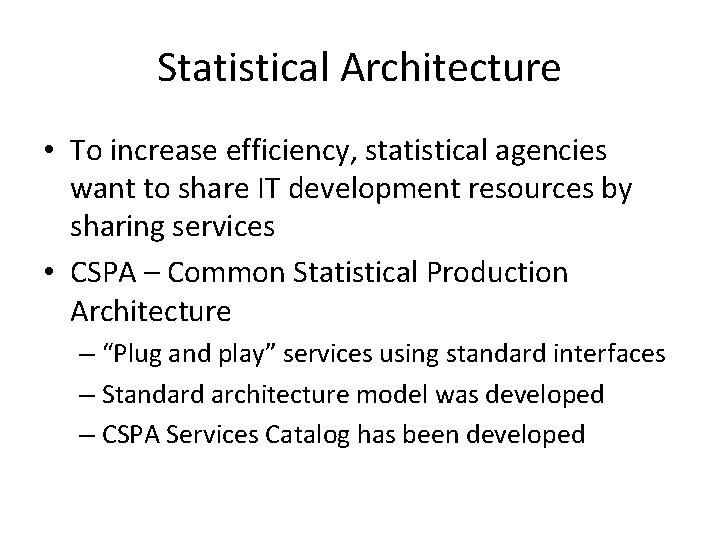 Statistical Architecture

• To increase efficiency, statistical agencies want to share IT development resources by sharing services

• CSPA – Common Statistical Production Architecture

– “Plug and play” services using standard interfaces

– Standard architecture model was developed

– CSPA Services Catalog has been developed